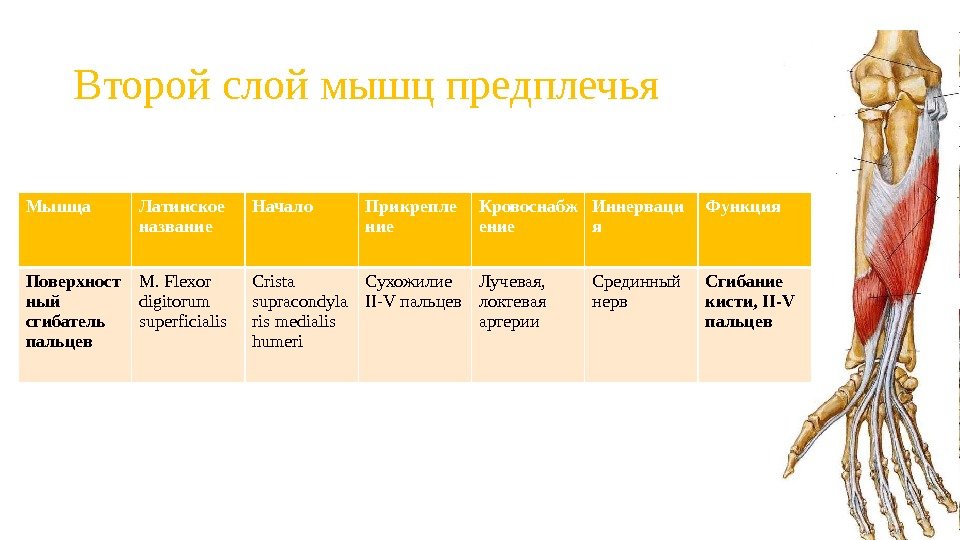 Второй слой мышц предплечья

| Мышца | Латинское название | Начало | Прикрепление | Кровоснабжение | Иннервация | Функция |
|---|---|---|---|---|---|---|
| Поверхностный сгибатель пальцев | M. Flexor digitorum superficialis | Crista supracondylaris medialis humeri | Сухожилие II-V пальцев | Лучевая, локтевая аргерии | Срединный нерв | Сгибание кисти, II-V пальцев |